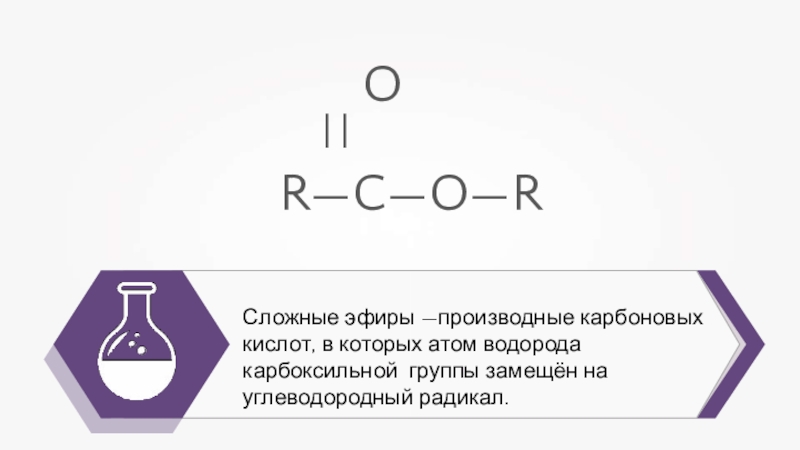 O
||
R—C—O—R

Сложные эфиры —производные карбоновых кислот, в которых атом водорода карбоксильной группы замещён на углеводородный радикал.